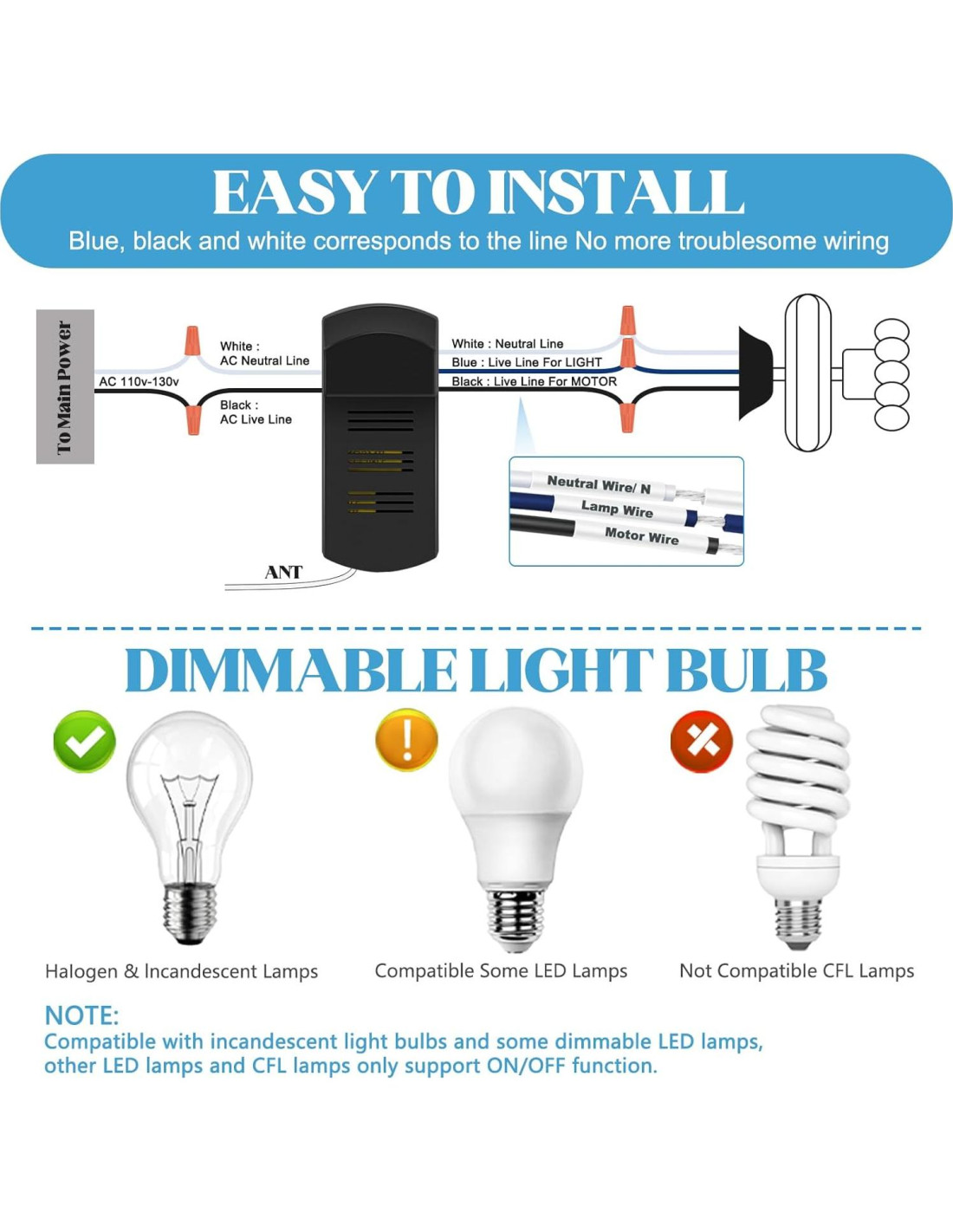 EASY TO INSTALL
Blue, black and white corresponds to the line No more troublesome wiring

To Main Power

AC 110v-130v

White :
AC Neutral Line

Black :
AC Live Line

White : Neutral Line
Blue : Live Line For LIGHT
Black : Live Line For MOTOR

Neutral Wire/ N
Lamp Wire
Motor Wire

ANT

DIMMABLE LIGHT BULB

Halogen & Incandescent Lamps

Compatible Some LED Lamps

Not Compatible CFL Lamps

NOTE:
Compatible with incandescent light bulbs and some dimmable LED lamps, other LED lamps and CFL lamps only support ON/OFF function.